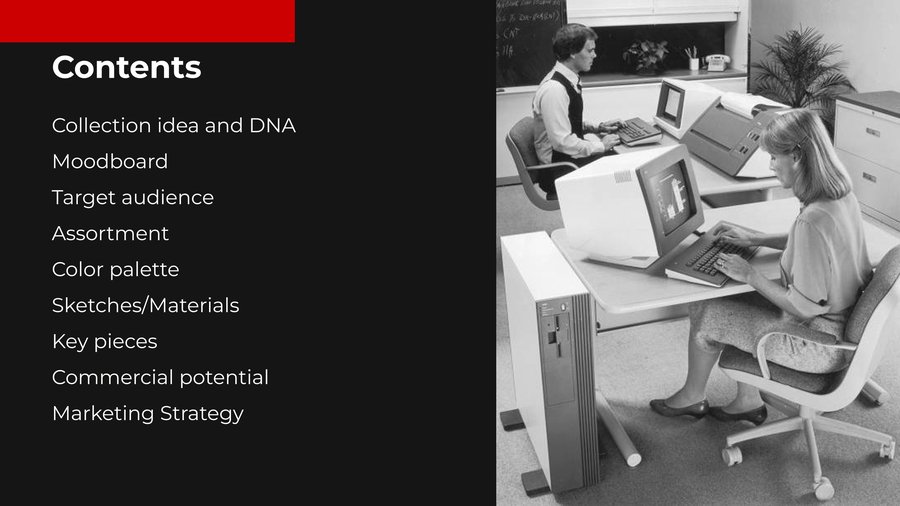 Contents

Collection idea and DNA

Moodboard

Target audience

Assortment

Color palette

Sketches/Materials

Key pieces

Commercial potential

Marketing Strategy